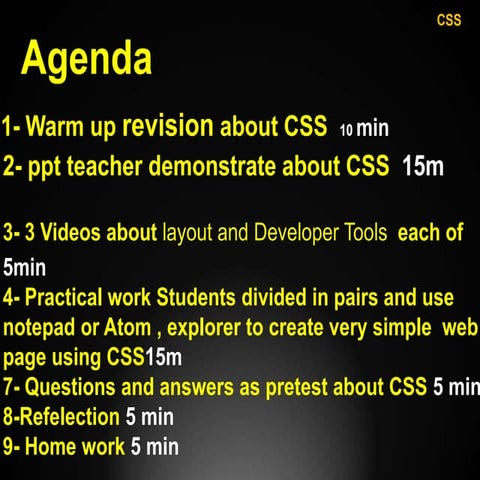 CSS

Agenda

1- Warm up revision about CSS 10 min
2- ppt teacher demonstrate about CSS 15m

3- 3 Videos about layout and Developer Tools each of 5min
4- Practical work Students divided in pairs and use notepad or Atom , explorer to create very simple web page using CSS15m
7- Questions and answers as pretest about CSS 5 min
8-Refelection 5 min
9- Home work 5 min